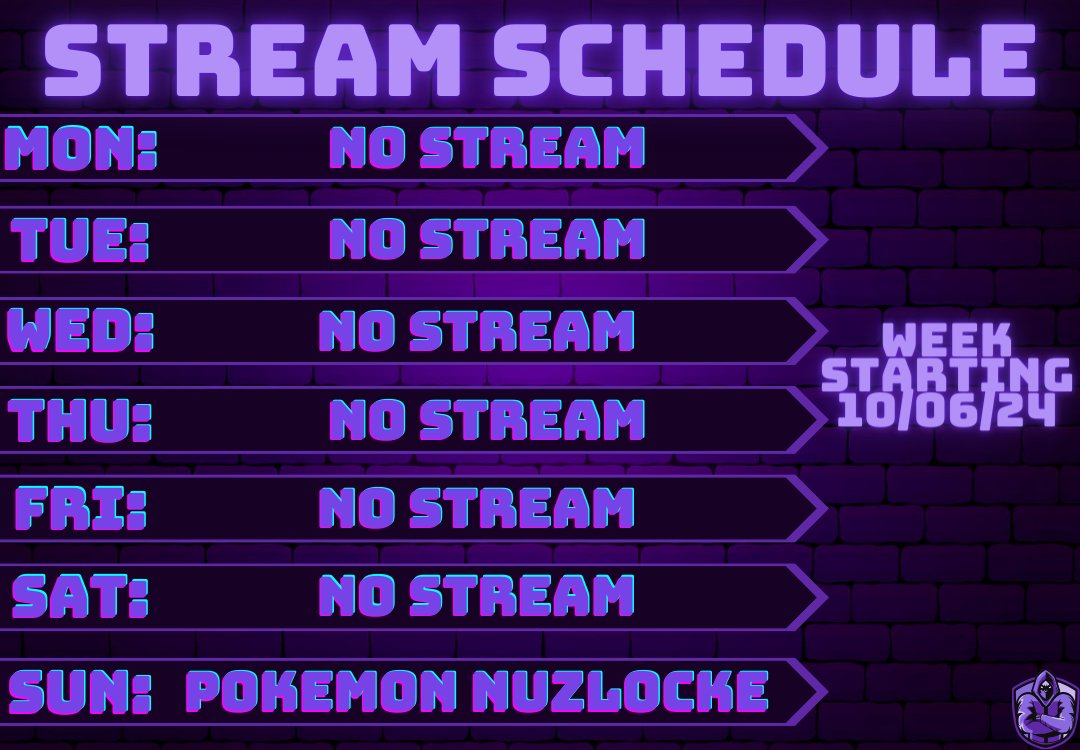 STREAM SCHEDULE

MON: NO STREAM

TUE: NO STREAM

WED: NO STREAM

THU: NO STREAM

FRI: NO STREAM

SAT: NO STREAM

SUN: POKEMON NUZLOCKE

WEEK STARTING 10/06/24